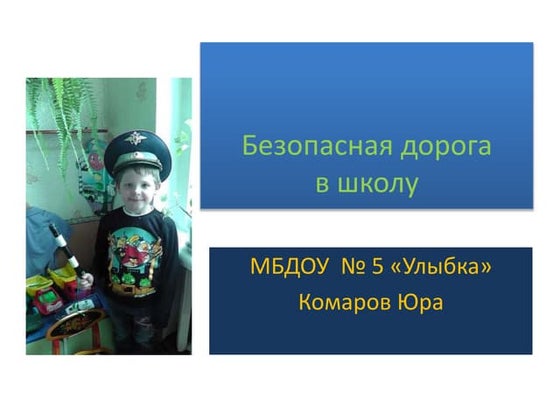 Безопасная дорога в школу

МБДОУ № 5 «Улыбка»
Комаров Юра